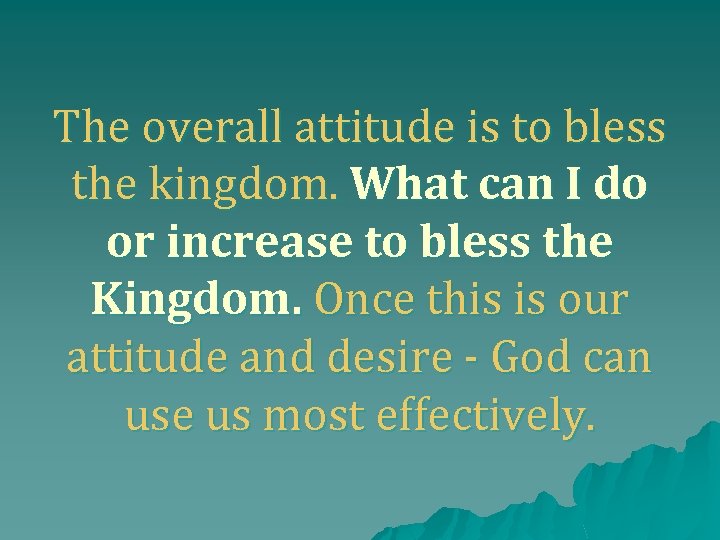 The overall attitude is to bless the kingdom. What can I do or increase to bless the Kingdom. Once this is our attitude and desire - God can use us most effectively.